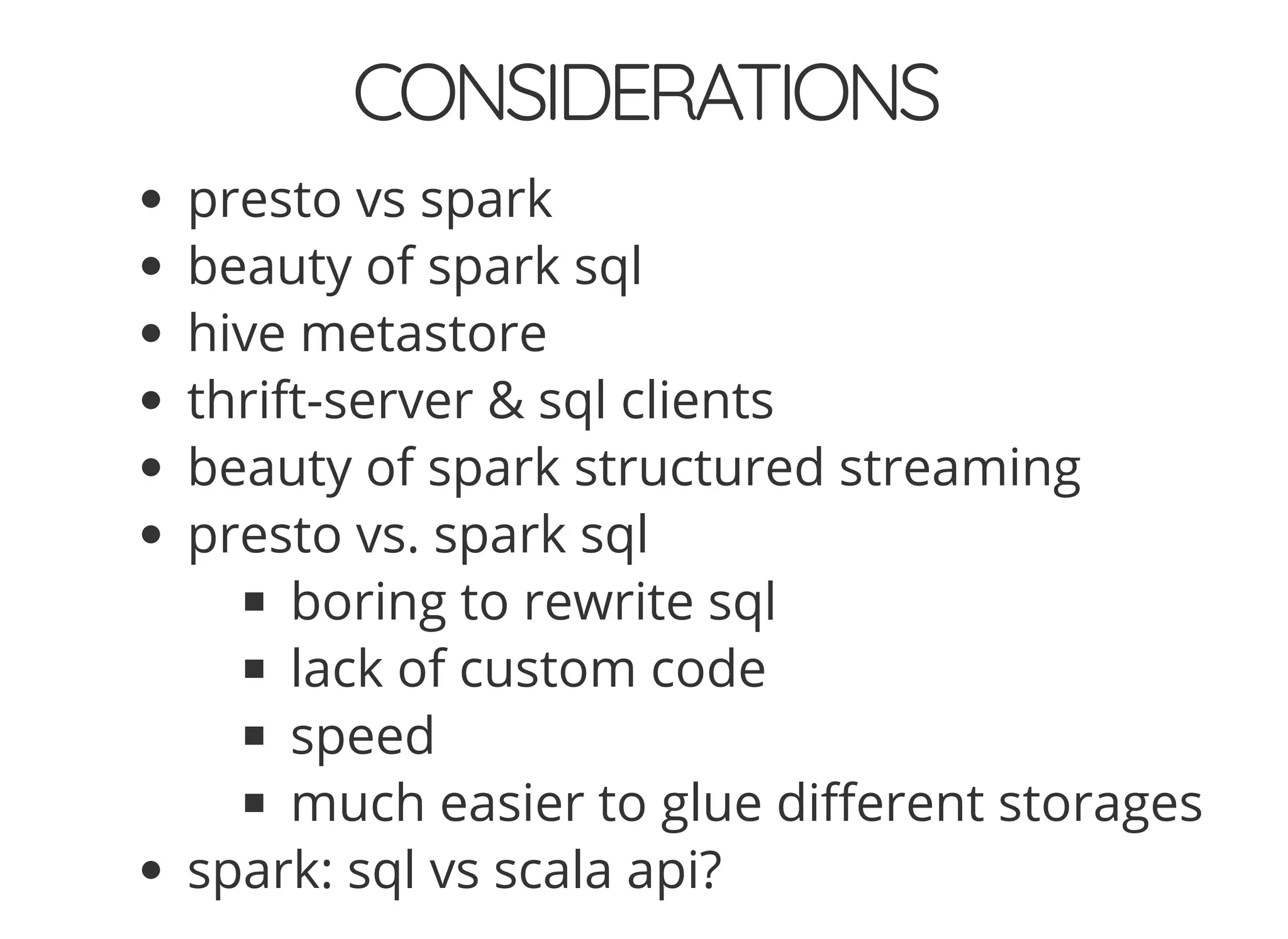 CONSIDERATIONS

- presto vs spark
- beauty of spark sql
- hive metastore
- thrift-server & sql clients
- beauty of spark structured streaming
- presto vs. spark sql
  - boring to rewrite sql
  - lack of custom code
  - speed
  - much easier to glue different storages
- spark: sql vs scala api?